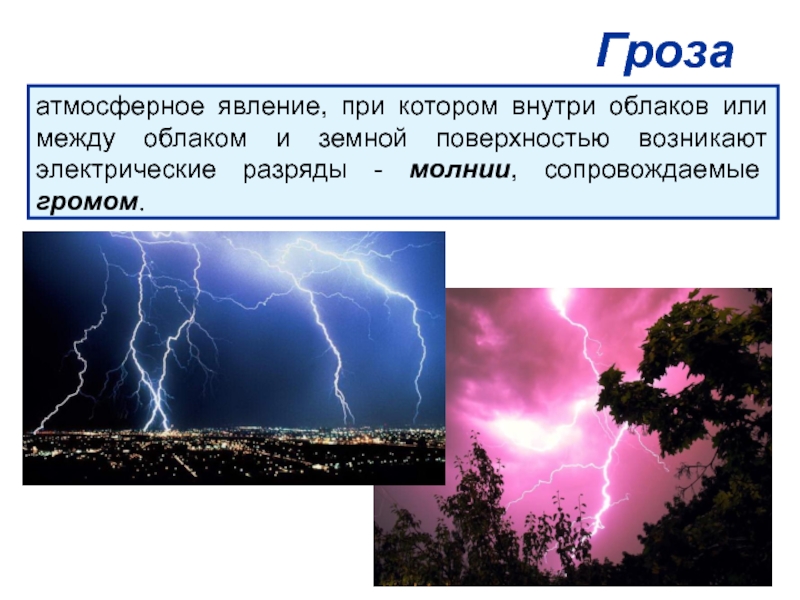 Гроза

атмосферное явление, при котором внутри облаков или между облаком и земной поверхностью возникают электрические разряды - молнии, сопровождаемые громом.